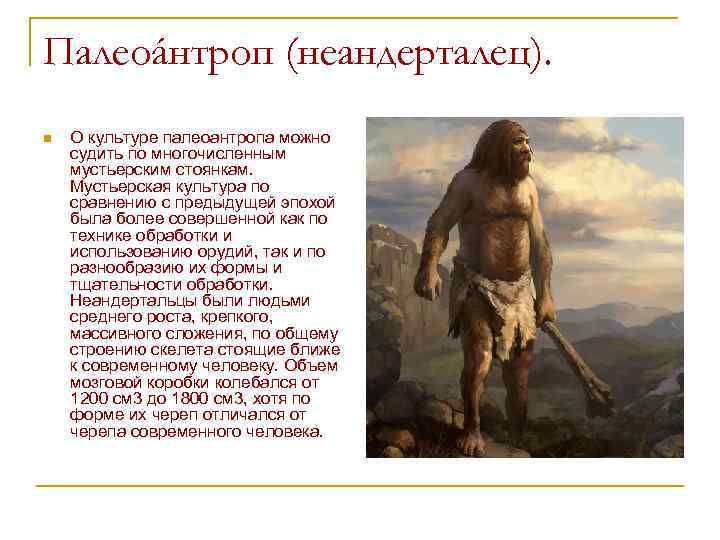 Палеоáнтроп (неандерталец).

О культуре палеоантропа можно судить по многочисленным мустьерским стоянкам. Мустьерская культура по сравнению с предыдущей эпохой была более совершенной как по технике обработки и использованию орудий, так и по разнообразию их формы и тщательности обработки. Неандертальцы были людьми среднего роста, крепкого, массивного сложения, по общему строению скелета стоящие ближе к современному человеку. Объем мозговой коробки колебался от 1200 см3 до 1800 см3, хотя по форме их череп отличался от черепа современного человека.